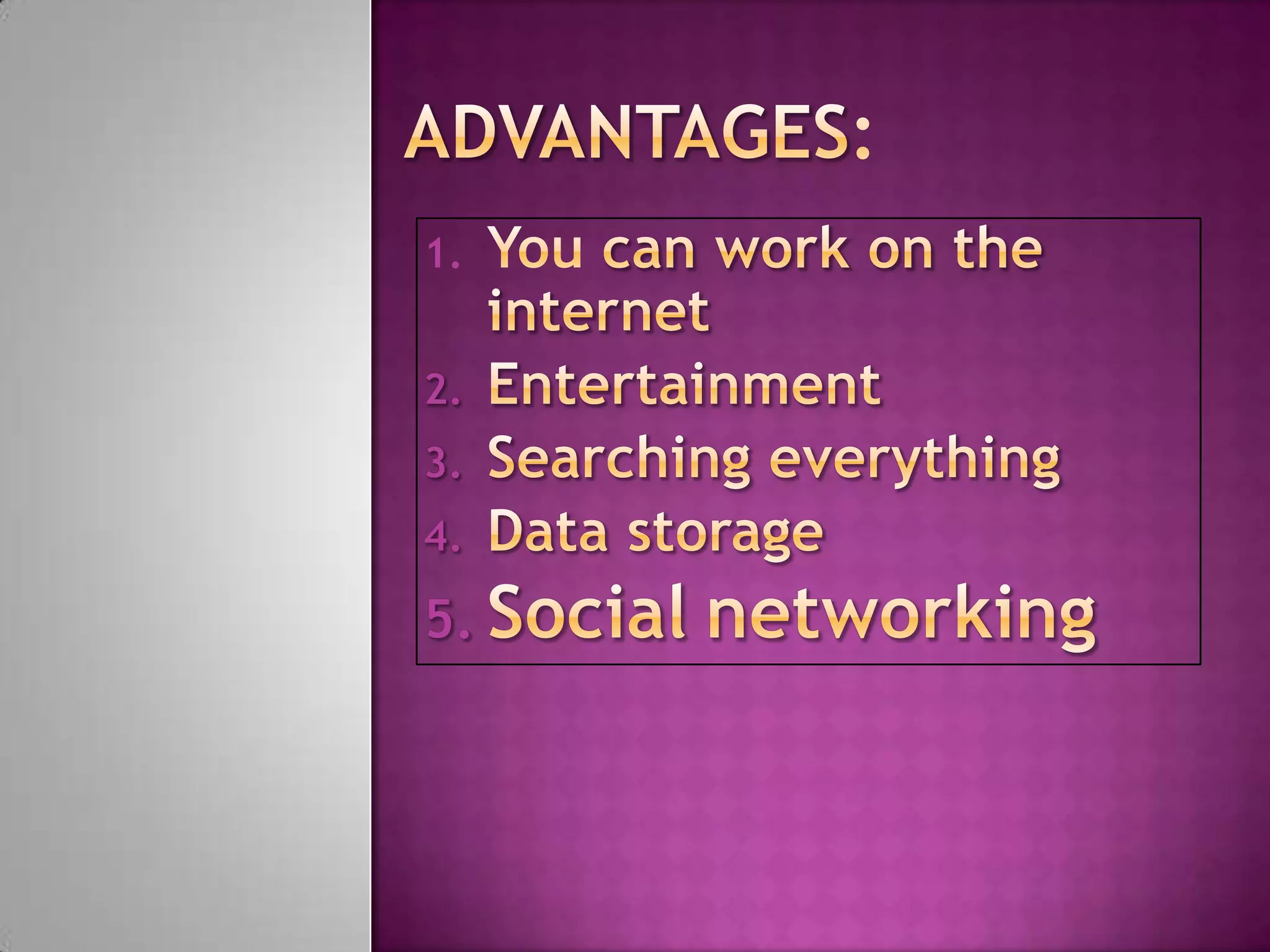 ADVANTAGES:

1. You can work on the internet
2. Entertainment
3. Searching everything
4. Data storage
5. Social networking